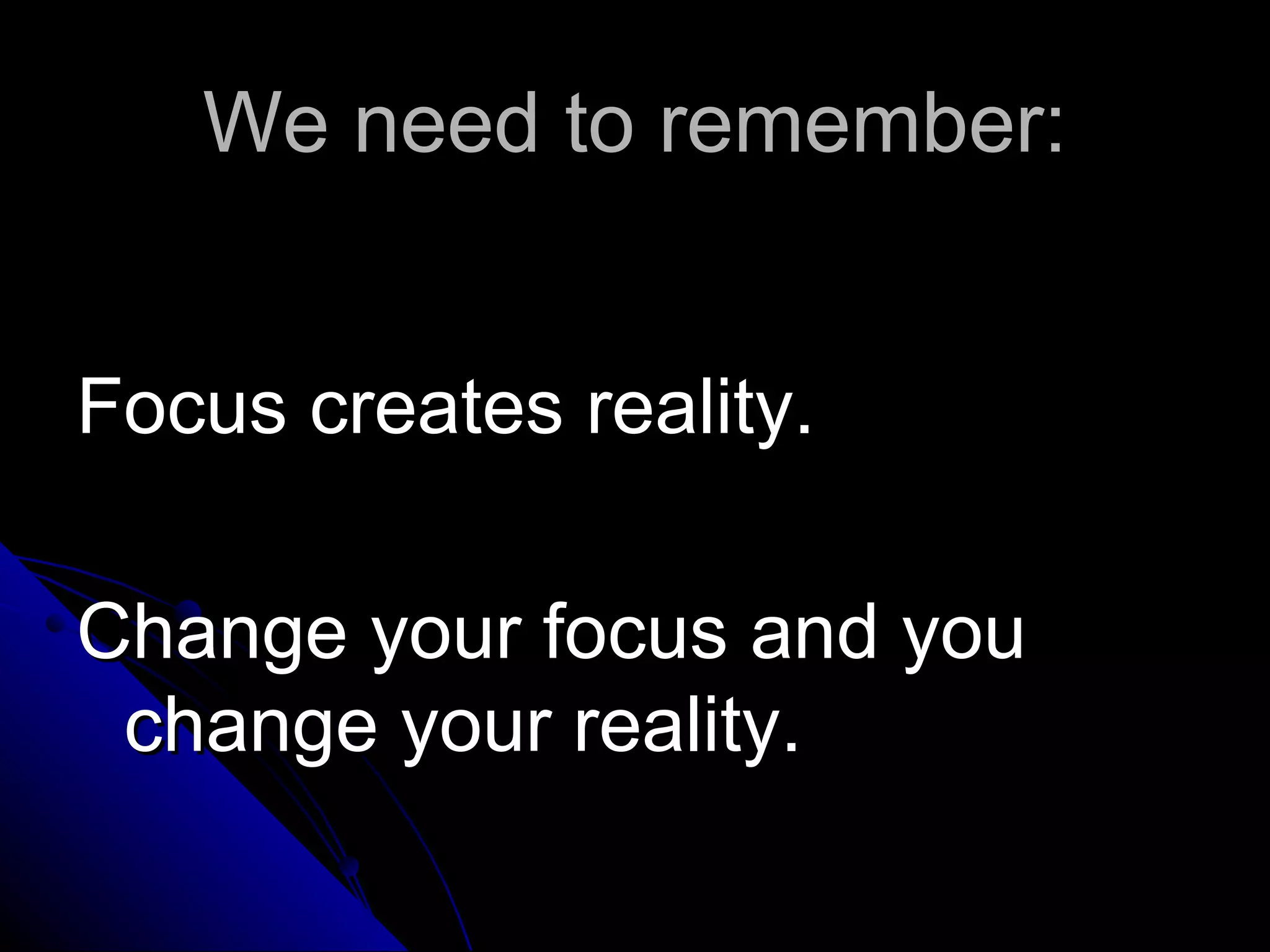 We need to remember:

Focus creates reality.

Change your focus and you change your reality.